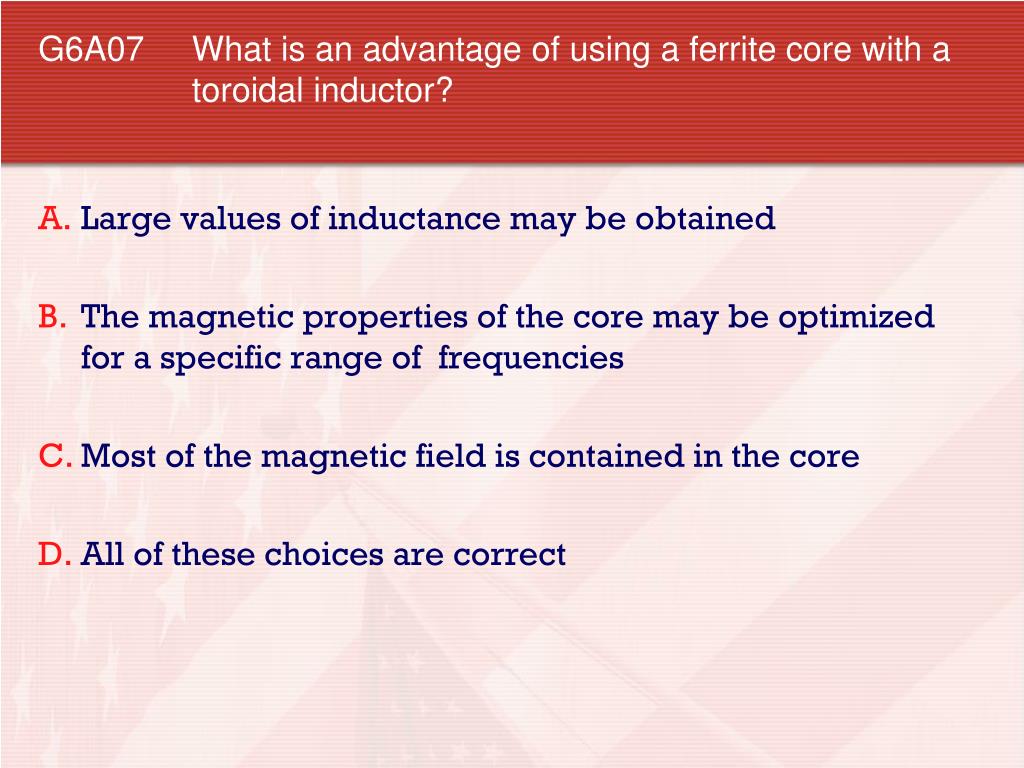 G6A07 What is an advantage of using a ferrite core with a toroidal inductor?

A. Large values of inductance may be obtained

B. The magnetic properties of the core may be optimized for a specific range of frequencies

C. Most of the magnetic field is contained in the core

D. All of these choices are correct